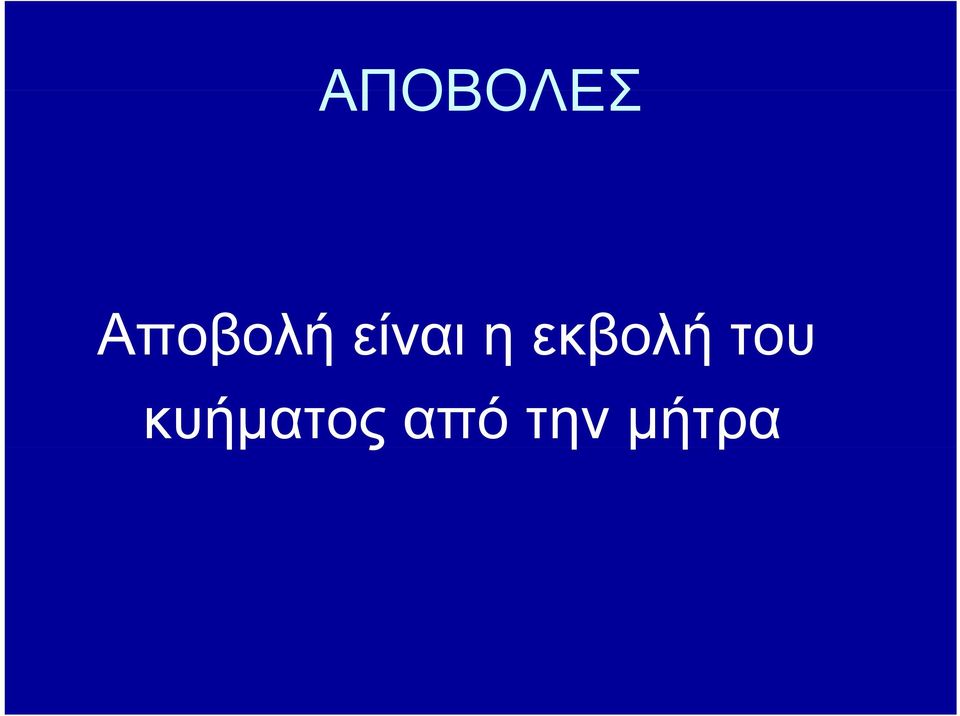 ΑΠΟΒΟΛΕΣ

Αποβολή είναι η εκβολή του κυήματος από την μήτρα